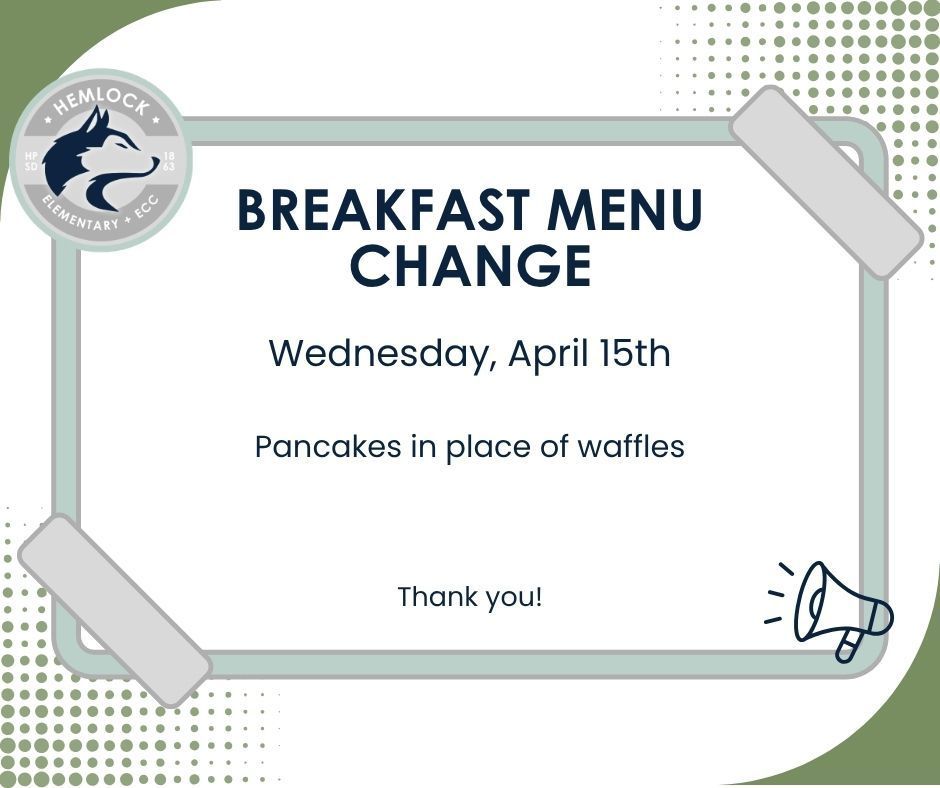 HEMLOCK
HP SD
18 63
ELEMENTARY + ECC

BREAKFAST MENU CHANGE

Wednesday, April 15th

Pancakes in place of waffles

Thank you!